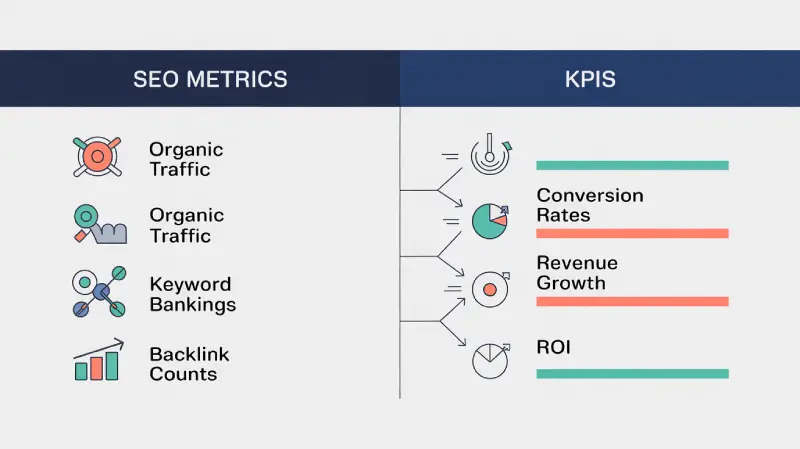 SEO METRICS

Organic Traffic

Organic Traffic

Keyword Bankings

Backlink Counts

KPIS

Conversion Rates

Revenue Growth

ROI